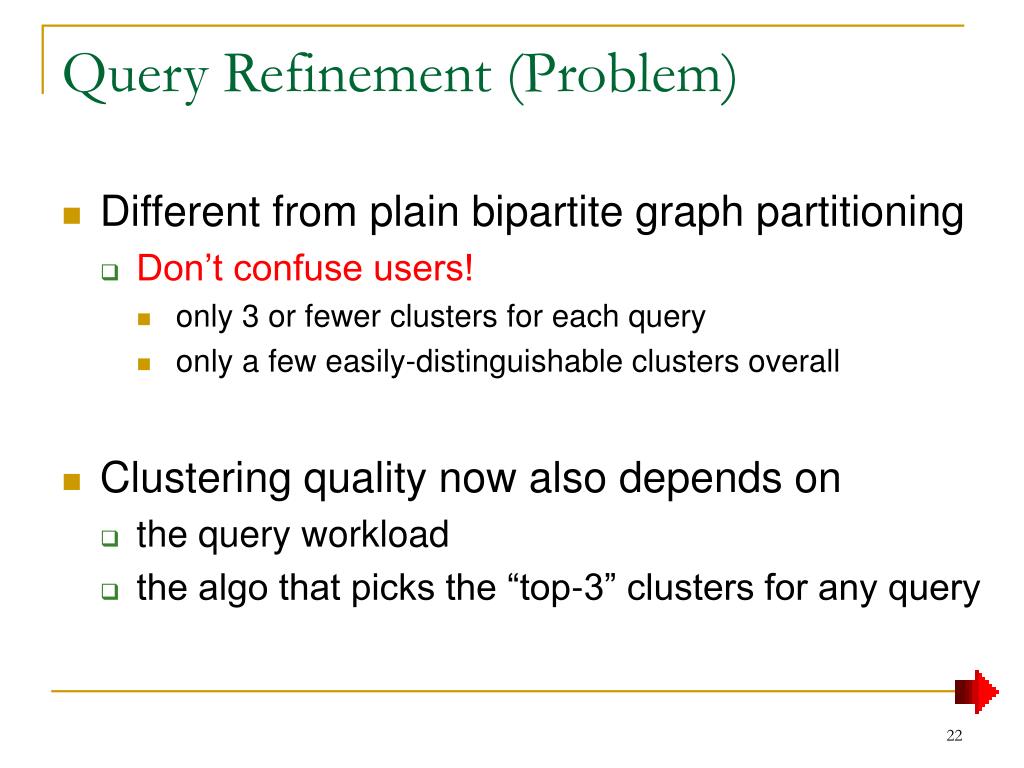 Query Refinement (Problem)

Different from plain bipartite graph partitioning

Don’t confuse users!

only 3 or fewer clusters for each query

only a few easily-distinguishable clusters overall

Clustering quality now also depends on

the query workload

the algo that picks the “top-3” clusters for any query

22